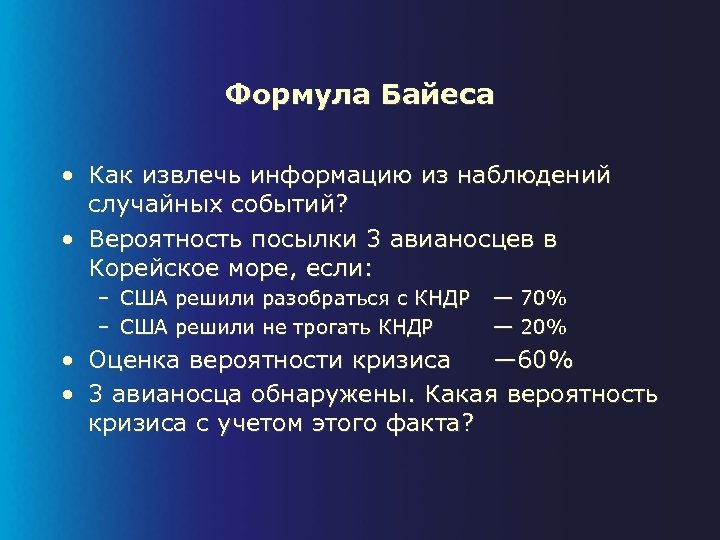 Формула Байеса

• Как извлечь информацию из наблюдений случайных событий?
• Вероятность посылки 3 авианосцев в Корейское море, если:
– США решили разобраться с КНДР — 70%
– США решили не трогать КНДР — 20%
• Оценка вероятности кризиса —60%
• 3 авианосца обнаружены. Какая вероятность кризиса с учетом этого факта?